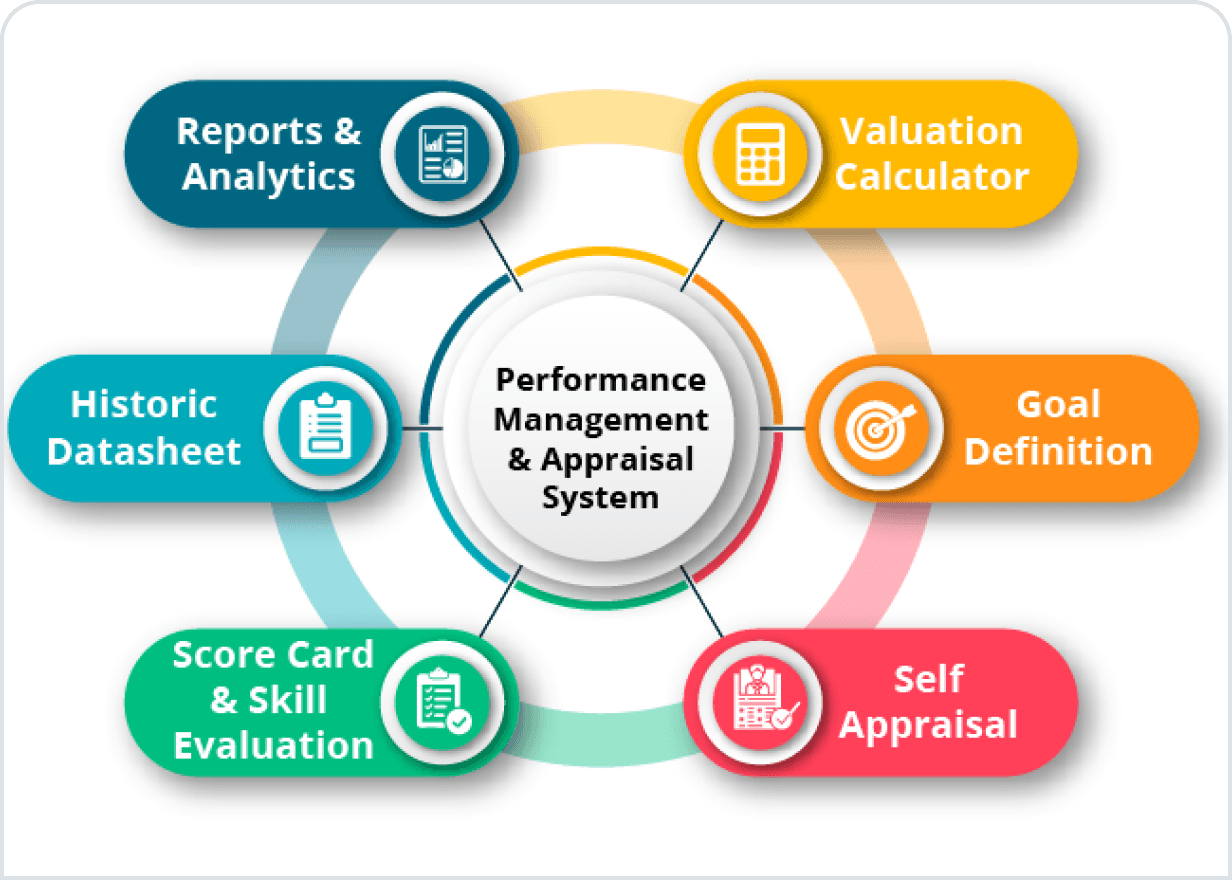 Reports & Analytics

Valuation Calculator

Historic Datasheet

Performance Management & Appraisal System

Goal Definition

Score Card & Skill Evaluation

Self Appraisal